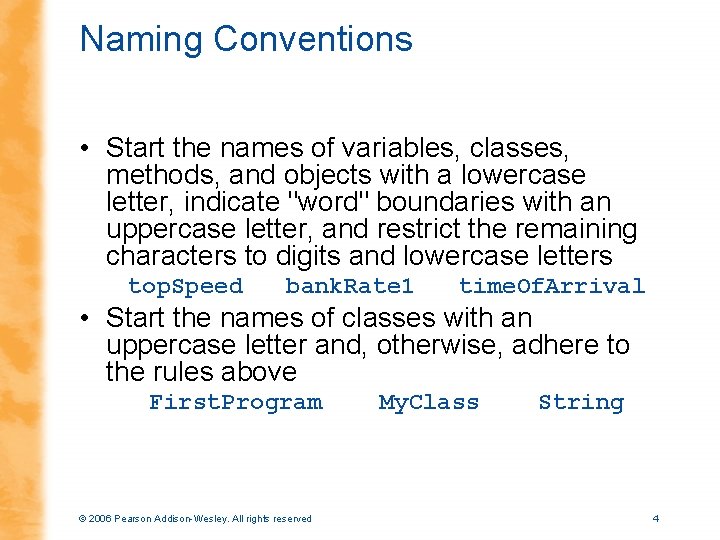 Naming Conventions

• Start the names of variables, classes, methods, and objects with a lowercase letter, indicate "word" boundaries with an uppercase letter, and restrict the remaining characters to digits and lowercase letters

topSpeed bankRate1 timeOfArrival

• Start the names of classes with an uppercase letter and, otherwise, adhere to the rules above

FirstProgram MyClass String

© 2006 Pearson Addison-Wesley. All rights reserved

4